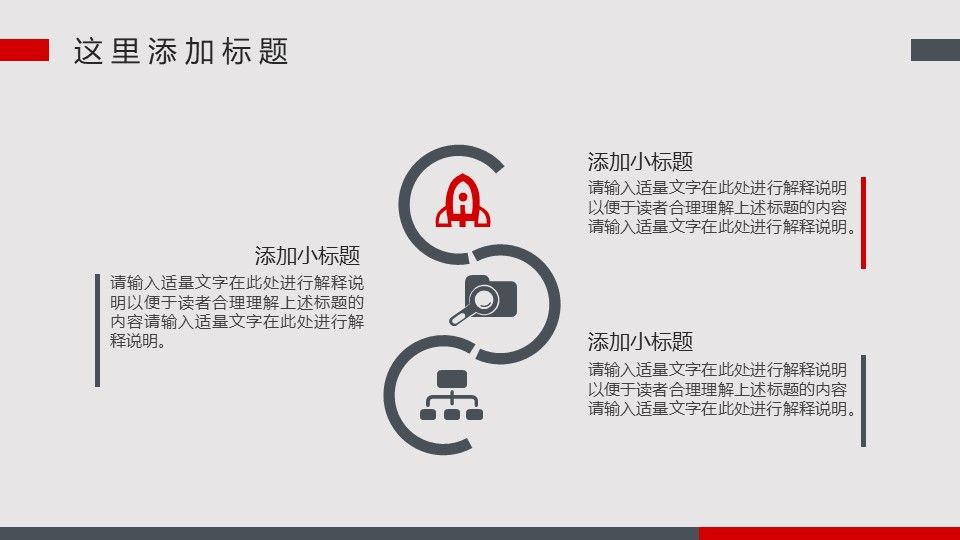 这里添加标题

添加小标题
请输入适量文字在此处进行解释说明以便于读者合理理解上述标题的内容请输入适量文字在此处进行解释说明。

添加小标题
请输入适量文字在此处进行解释说明以便于读者合理理解上述标题的内容请输入适量文字在此处进行解释说明。

添加小标题
请输入适量文字在此处进行解释说明以便于读者合理理解上述标题的内容请输入适量文字在此处进行解释说明。